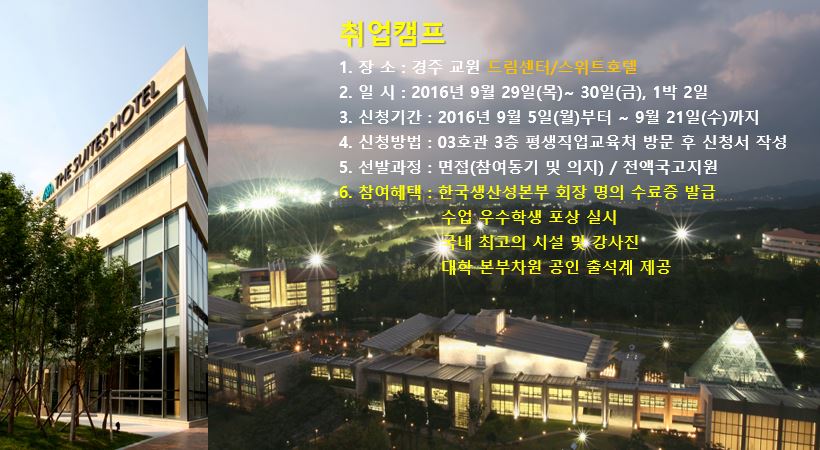 THE SUITES HOTEL

취업캠프

1. 장 소 : 경주 교원 드림센터/스위트호텔
2. 일 시 : 2016년 9월 29일(목)~ 30일(금), 1박 2일
3. 신청기간 : 2016년 9월 5일(월)부터 ~ 9월 21일(수)까지
4. 신청방법 : 03호관 3층 평생직업교육처 방문 후 신청서 작성
5. 선발과정 : 면접(참여동기 및 의지) / 전액국고지원
6. 참여혜택 : 한국생산성본부 회장 명의 수료증 발급
수업 우수학생 포상 실시
국내 최고의 시설 및 강사진
대학 본부차원 공인 출석계 제공